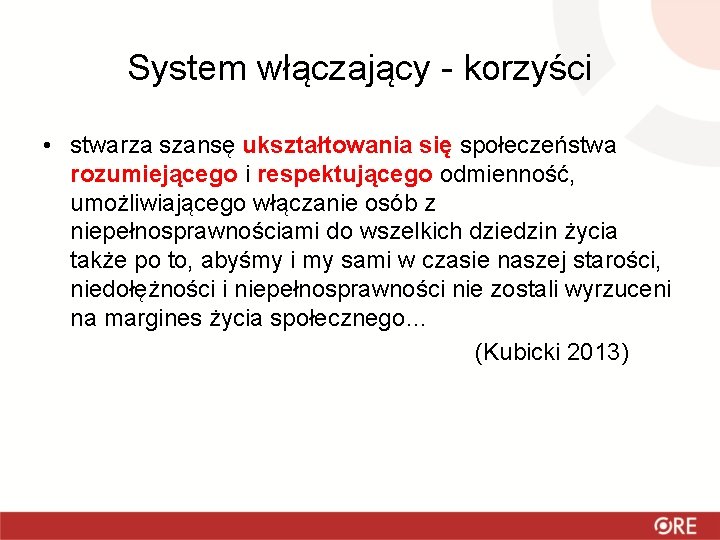 System włączający - korzyści

• stwarza szansę ukształtowania się społeczeństwa rozumiejącego i respektującego odmienność, umożliwiającego włączanie osób z niepełnosprawnościami do wszelkich dziedzin życia także po to, abyśmy i my sami w czasie naszej starości, niedołężności i niepełnosprawności nie zostali wyrzuceni na margines życia społecznego...

(Kubicki 2013)

ORE